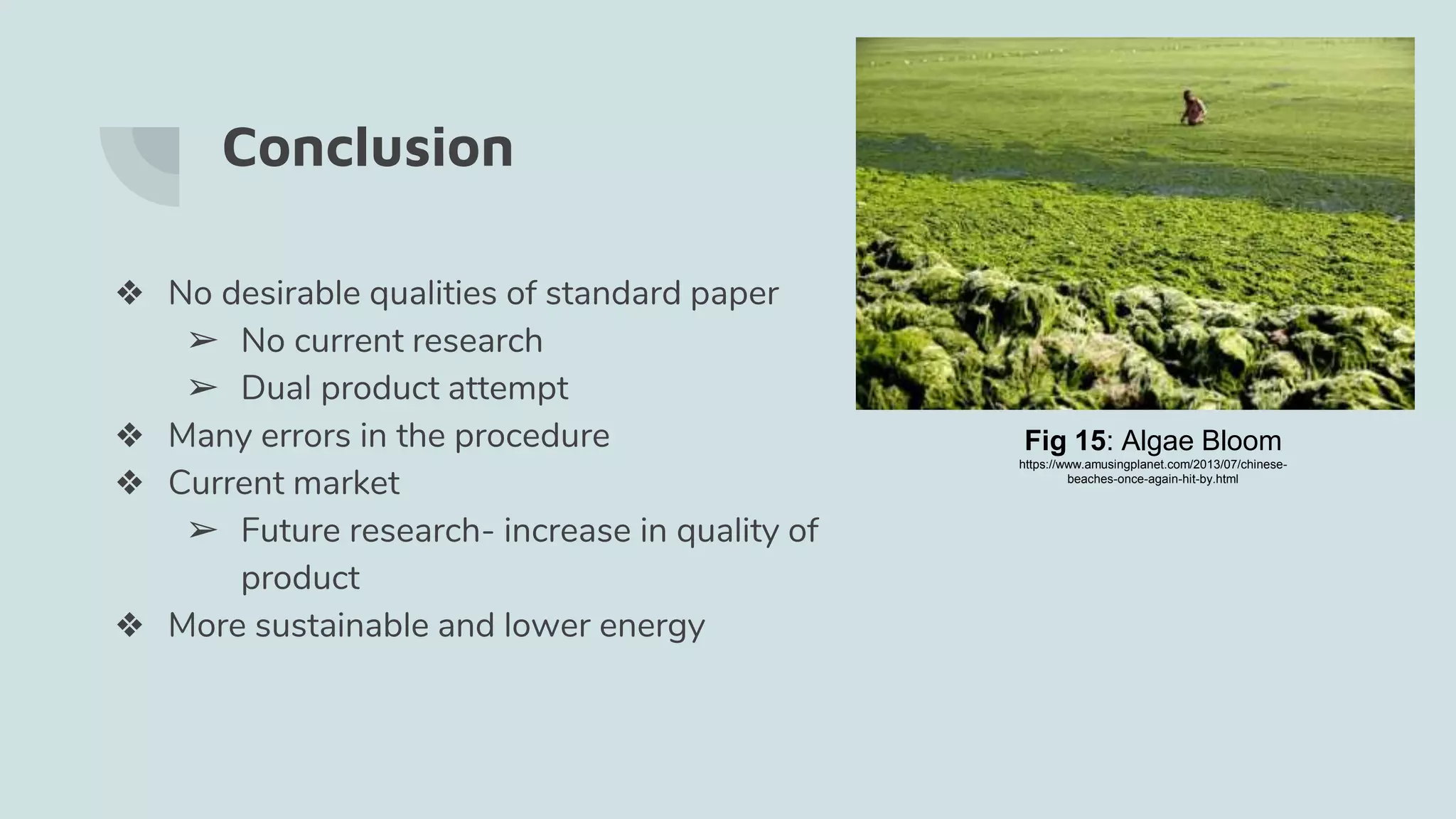 Conclusion

❖ No desirable qualities of standard paper
➢ No current research
➢ Dual product attempt
❖ Many errors in the procedure
❖ Current market
➢ Future research- increase in quality of product
❖ More sustainable and lower energy

Fig 15: Algae Bloom
https://www.amusingplanet.com/2013/07/chinese-beaches-once-again-hit-by.html